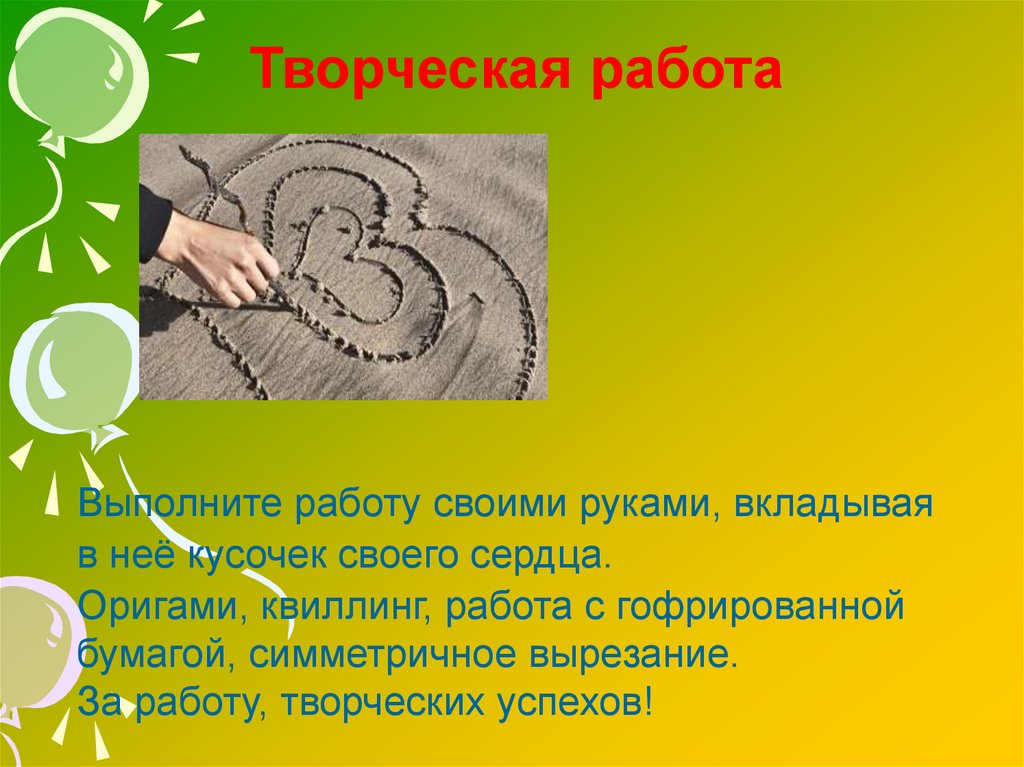 Творческая работа

Выполните работу своими руками, вкладывая в неё кусочек своего сердца.
Оригами, квиллинг, работа с гофрированной бумагой, симметричное вырезание.
За работу, творческих успехов!